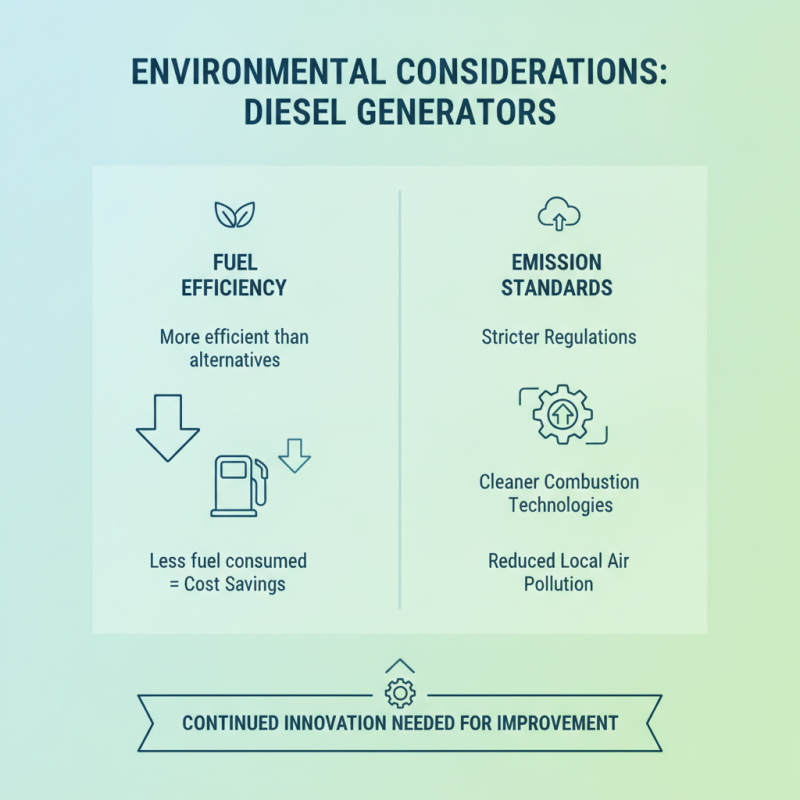 ENVIRONMENTAL CONSIDERATIONS: DIESEL GENERATORS

FUEL EFFICIENCY

More efficient than alternatives

Less fuel consumed = Cost Savings

EMISSION STANDARDS

Stricter Regulations

Cleaner Combustion Technologies

Reduced Local Air Pollution

CONTINUED INNOVATION NEEDED FOR IMPROVEMENT